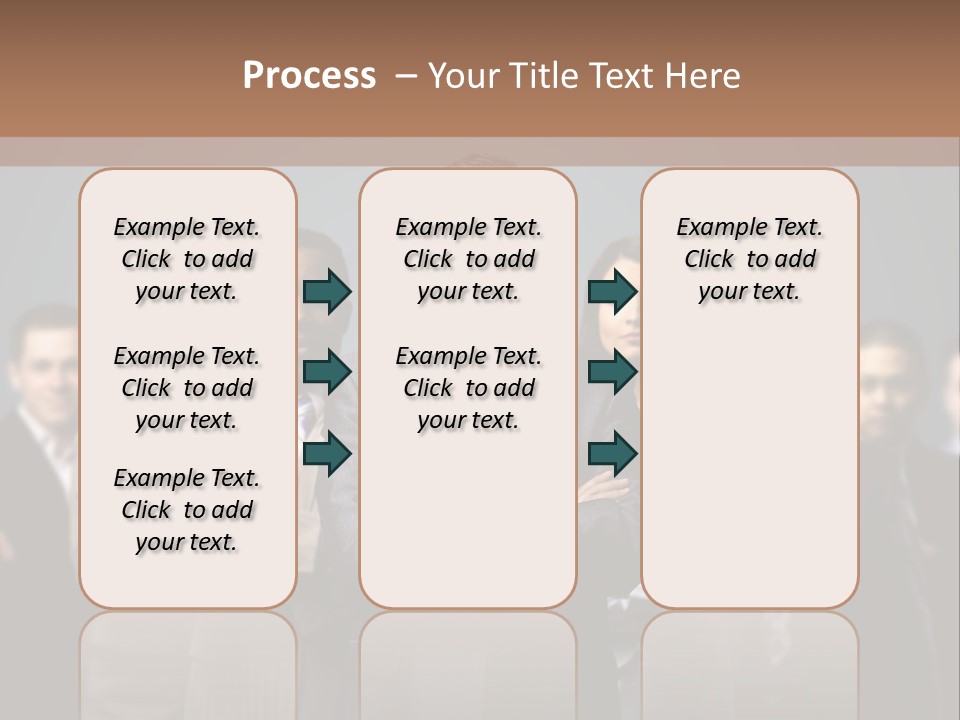 Process – Your Title Text Here

Example Text. Click to add your text.

Example Text. Click to add your text.

Example Text. Click to add your text.

Example Text. Click to add your text.

Example Text. Click to add your text.

Example Text. Click to add your text.